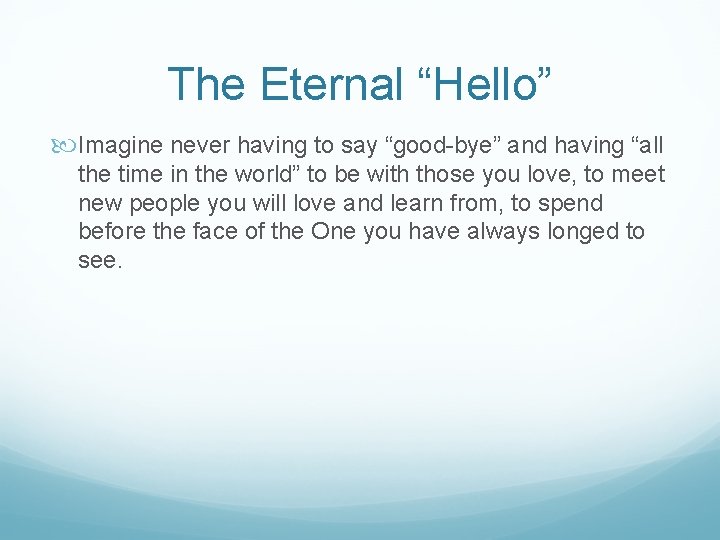 The Eternal “Hello”

Imagine never having to say “good-bye” and having “all the time in the world” to be with those you love, to meet new people you will love and learn from, to spend before the face of the One you have always longed to see.